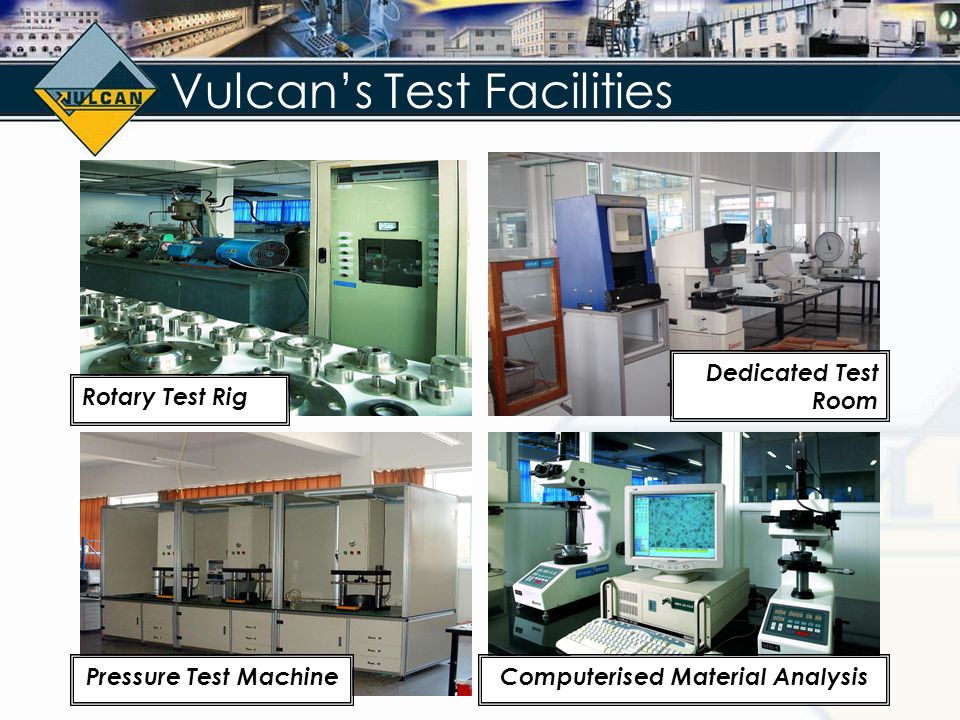 VULCAN

Vulcan's Test Facilities

Rotary Test Rig

Dedicated Test Room

Pressure Test Machine

Computerised Material Analysis